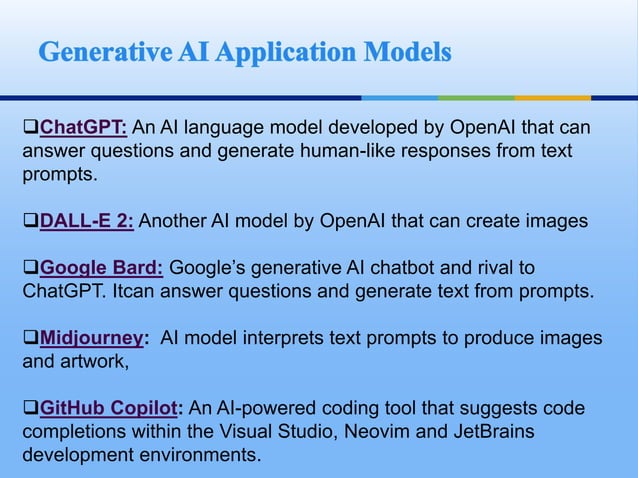 Generative AI Application Models

❑ChatGPT: An AI language model developed by OpenAI that can answer questions and generate human-like responses from text prompts.

❑DALL-E 2: Another AI model by OpenAI that can create images

❑Google Bard: Google's generative AI chatbot and rival to ChatGPT. Itcan answer questions and generate text from prompts.

❑Midjourney: AI model interprets text prompts to produce images and artwork,

❑GitHub Copilot: An AI-powered coding tool that suggests code completions within the Visual Studio, Neovim and JetBrains development environments.